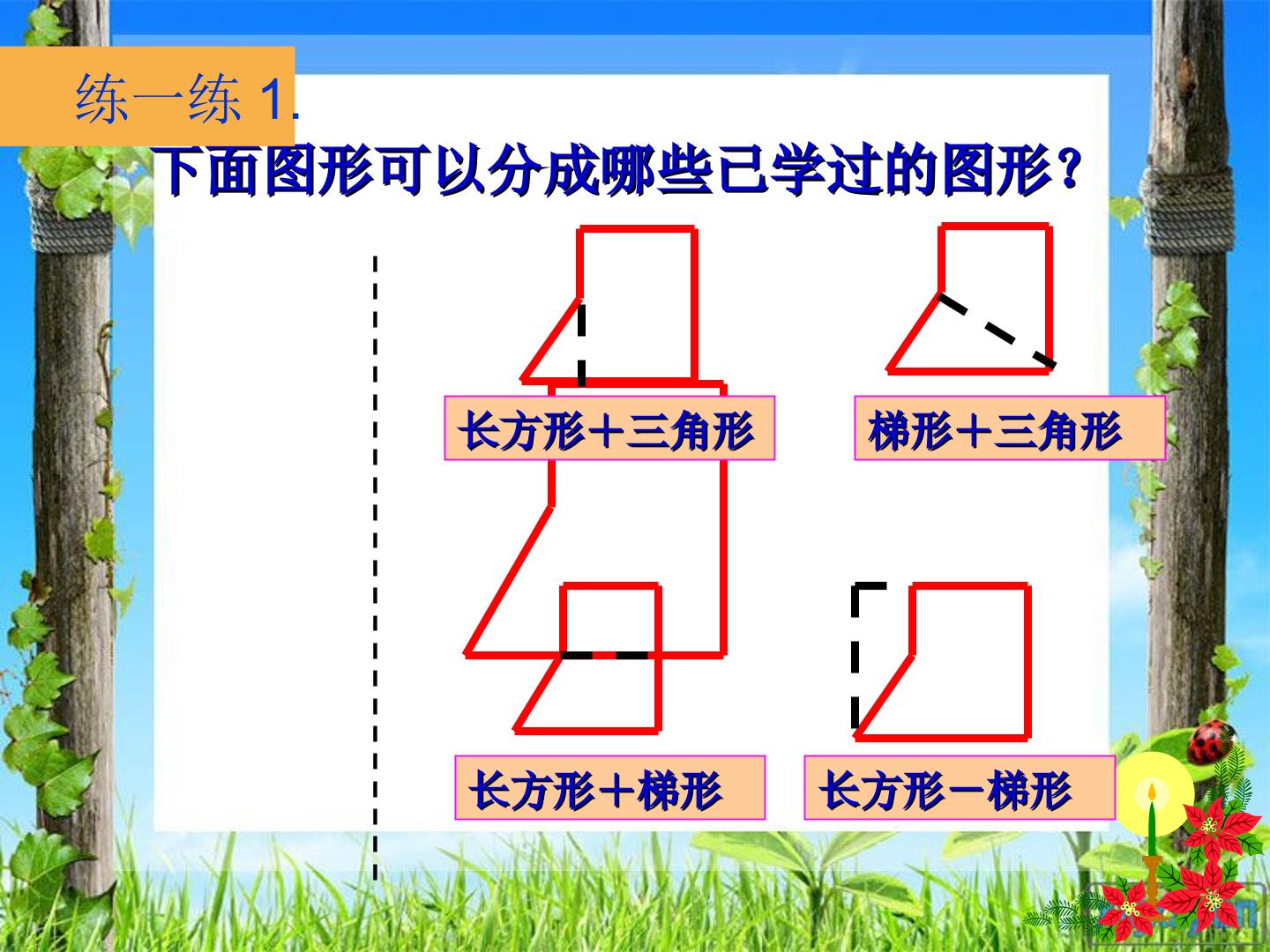 练一练 1.

下面图形可以分成哪些已学过的图形?

长方形＋三角形

梯形＋三角形

长方形＋梯形

长方形－梯形